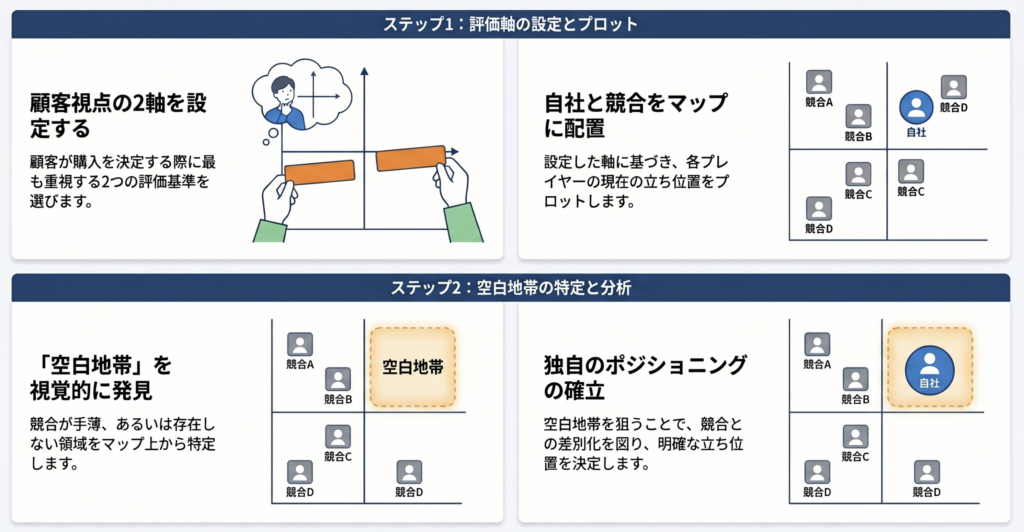 ステップ1：評価軸の設定とプロット

顧客視点の2軸を設定する

顧客が購入を決定する際に最も重視する2つの評価基準を選びます。

自社と競合をマップに配置

設定した軸に基づき、各プレイヤーの現在の立ち位置をプロットします。

競合A
競合B
自社
競合D
競合C
競合C
競合D

ステップ2：空白地帯の特定と分析

「空白地帯」を視覚的に発見

競合が手薄、あるいは存在しない領域をマップ上から特定します。

競合A
競合B
空白地帯
競合C
競合D
競合D

独自のポジショニングの確立

空白地帯を狙うことで、競合との差別化を図り、明確な立ち位置を決定します。

競合A
競合B
自社
競合C
競合D
競合D